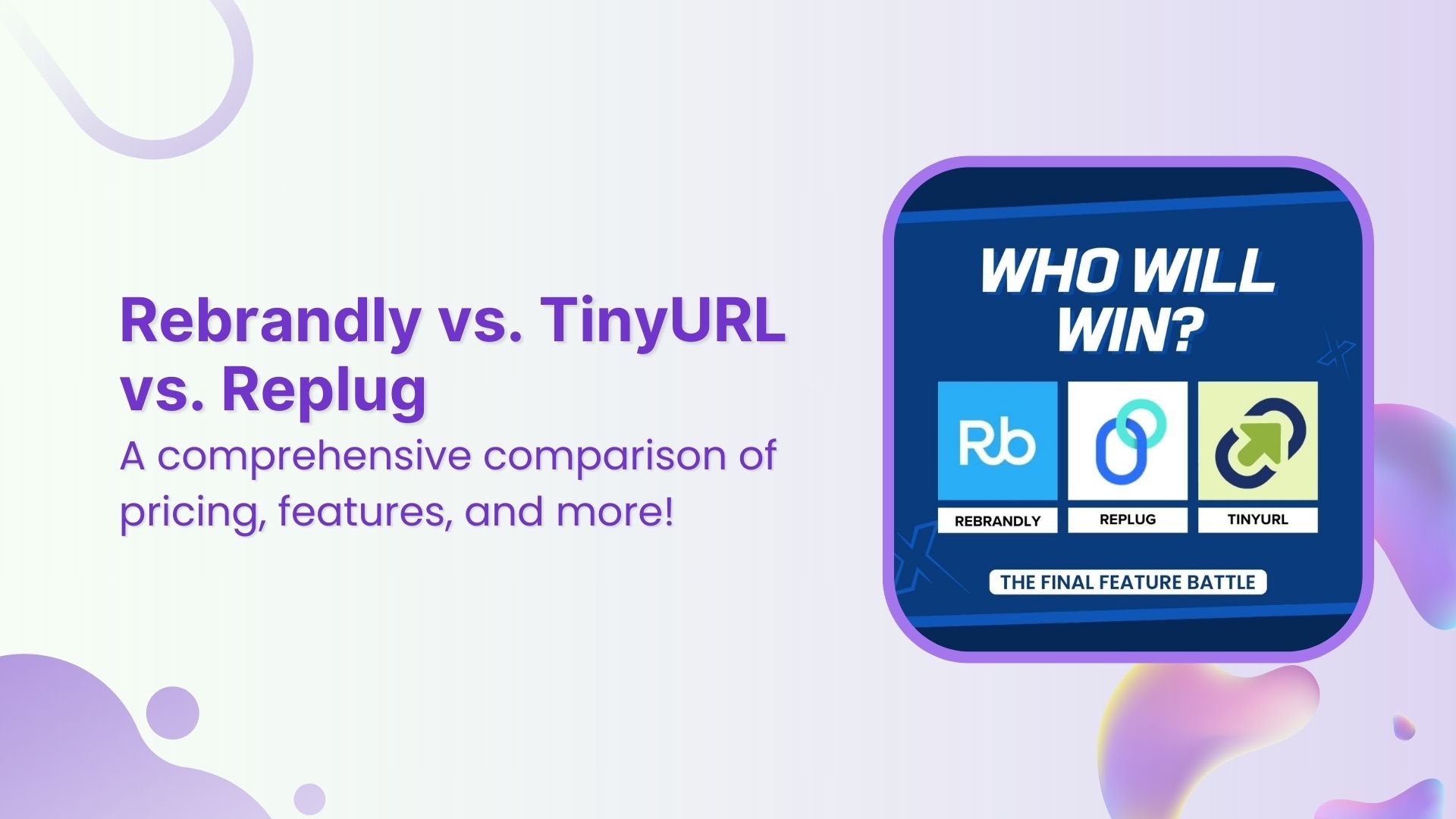 Rebrandly vs. TinyURL vs. Replug

A comprehensive comparison of pricing, features, and more!

WHO WILL WIN?

Rb

REBRANDLY

REPLUG

TINYURL

THE FINAL FEATURE BATTLE